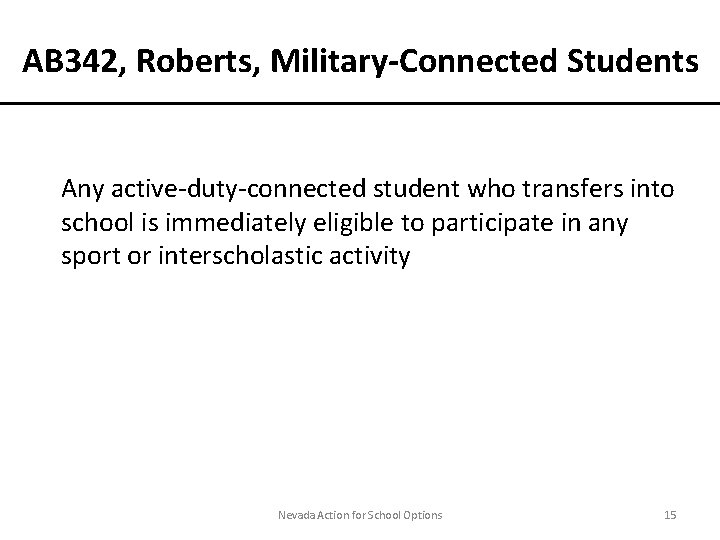 AB342, Roberts, Military-Connected Students

Any active-duty-connected student who transfers into school is immediately eligible to participate in any sport or interscholastic activity

Nevada Action for School Options

15